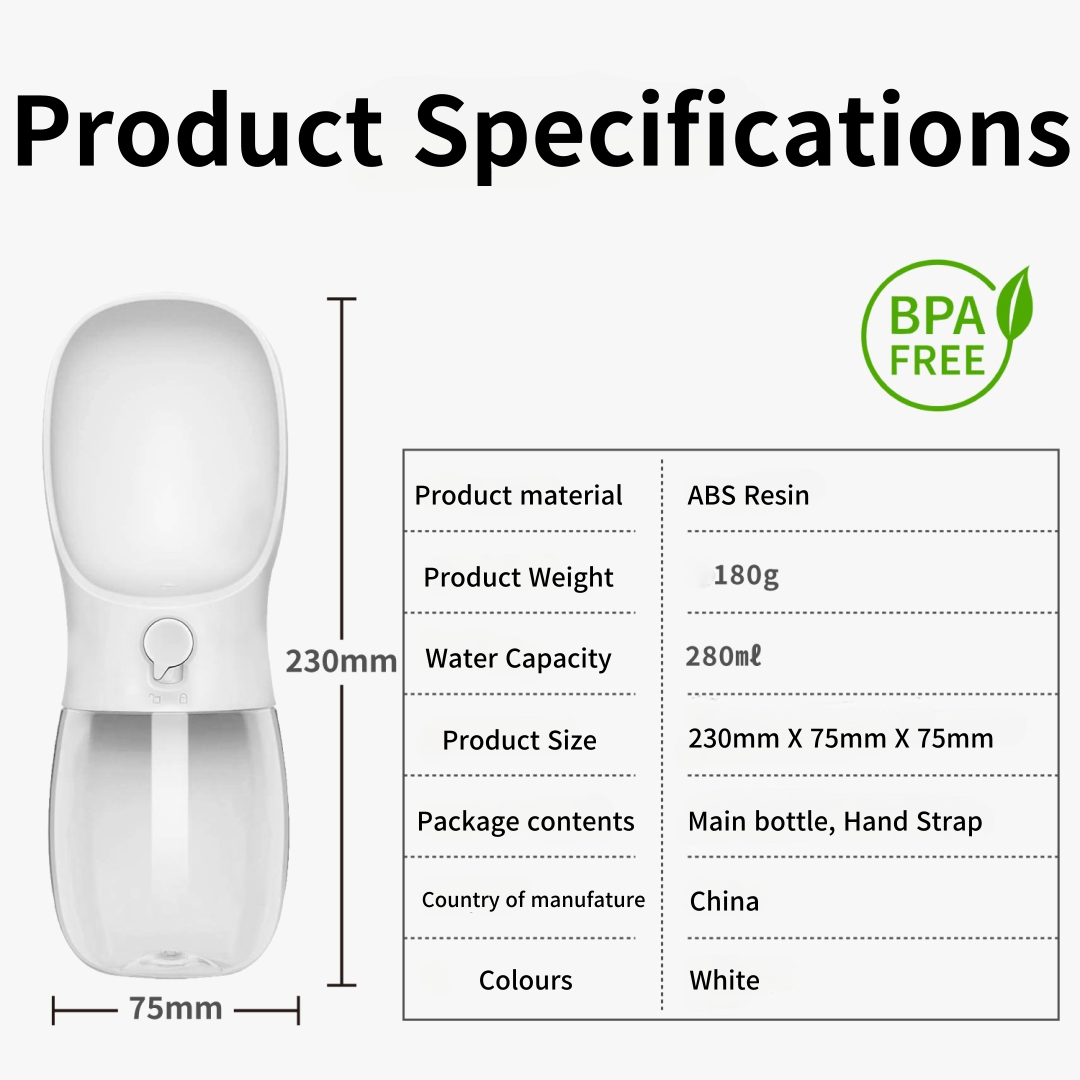 Product Specifications

BPA FREE

230mm

75mm

| Product material | ABS Resin |
|---|---|
| Product Weight | 180g |
| Water Capacity | 280mℓ |
| Product Size | 230mm X 75mm X 75mm |
| Package contents | Main bottle, Hand Strap |
| Country of manufature | China |
| Colours | White |